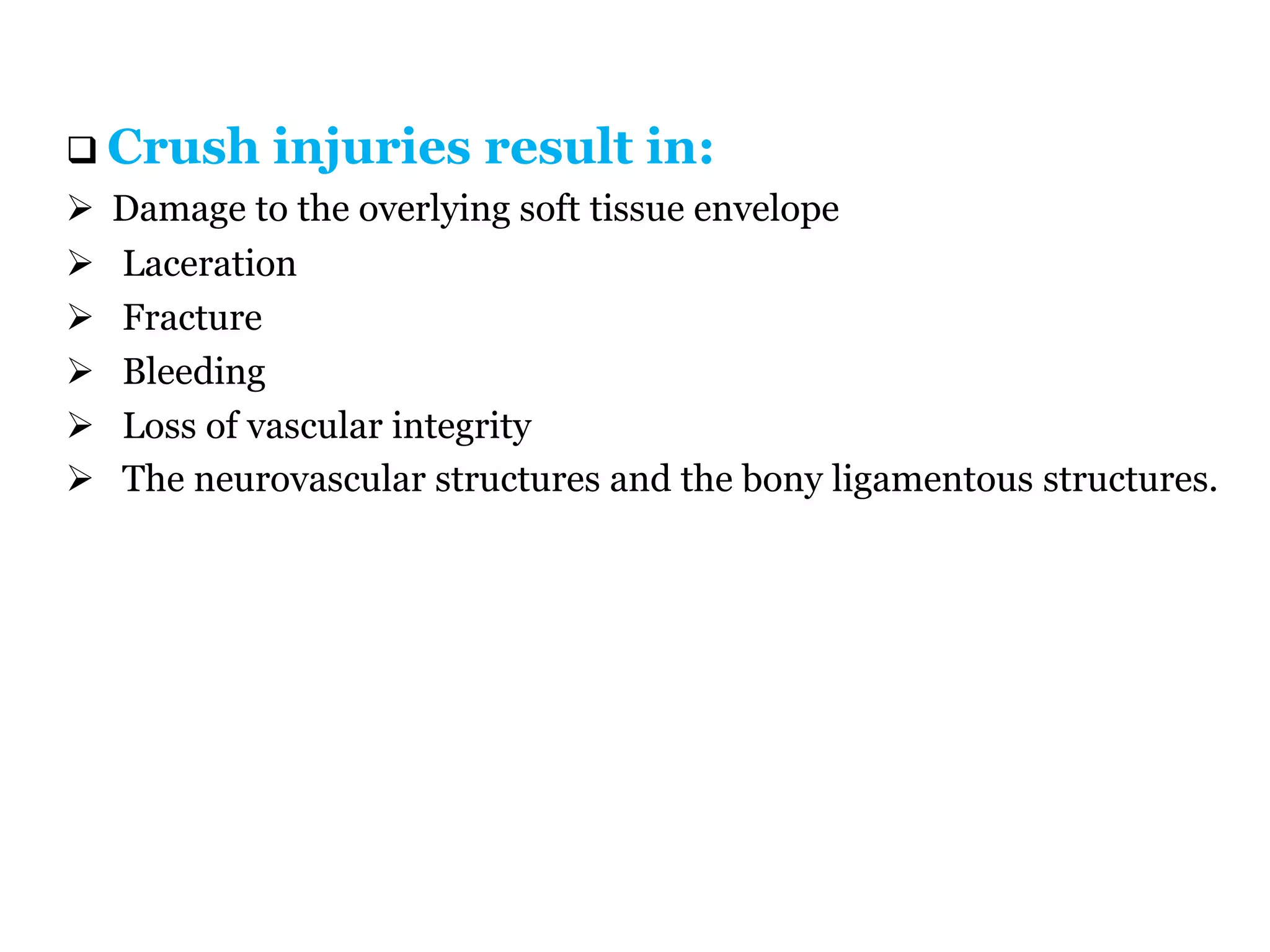 ❑ Crush injuries result in:

➢ Damage to the overlying soft tissue envelope
➢ Laceration
➢ Fracture
➢ Bleeding
➢ Loss of vascular integrity
➢ The neurovascular structures and the bony ligamentous structures.